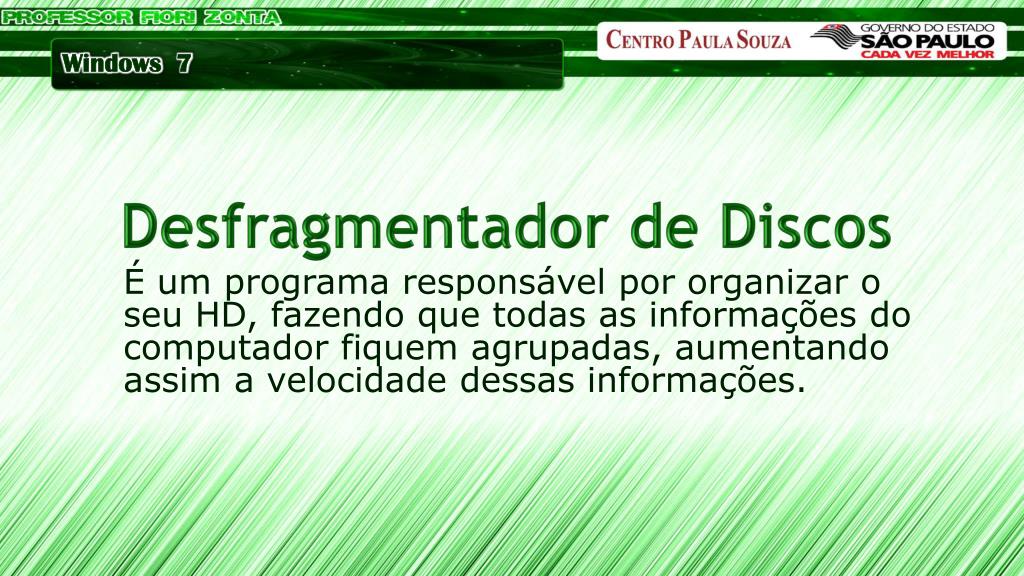 PROFESSOR FIORI ZONTA

Windows 7

CENTRO PAULA SOUZA

GOVERNO DO ESTADO
SÃO PAULO
CADA VEZ MELHOR

Desfragmentador de Discos

É um programa responsável por organizar o seu HD, fazendo que todas as informações do computador fiquem agrupadas, aumentando assim a velocidade dessas informações.